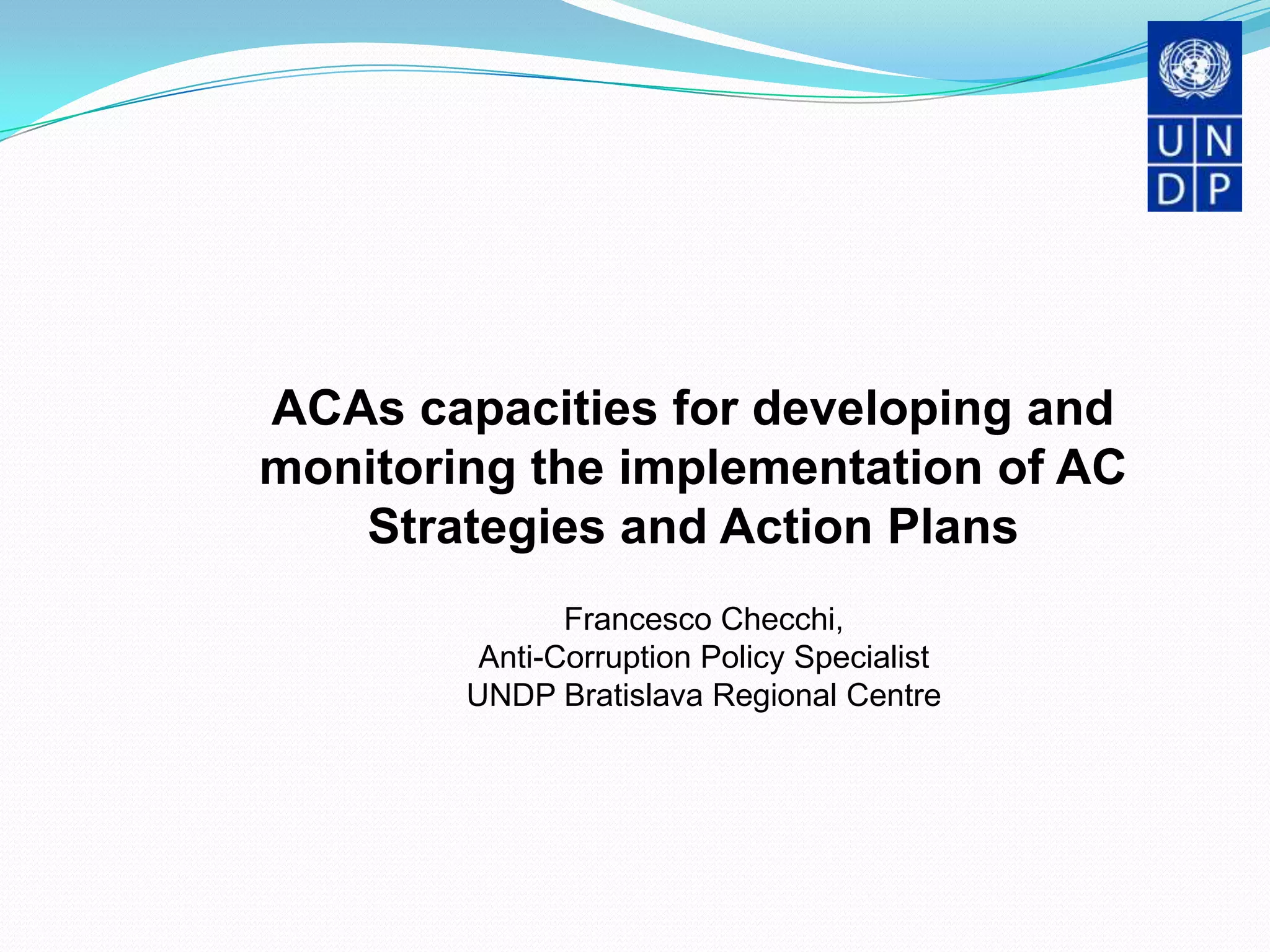 U N
D P

ACAs capacities for developing and monitoring the implementation of AC Strategies and Action Plans

Francesco Checchi,
Anti-Corruption Policy Specialist
UNDP Bratislava Regional Centre